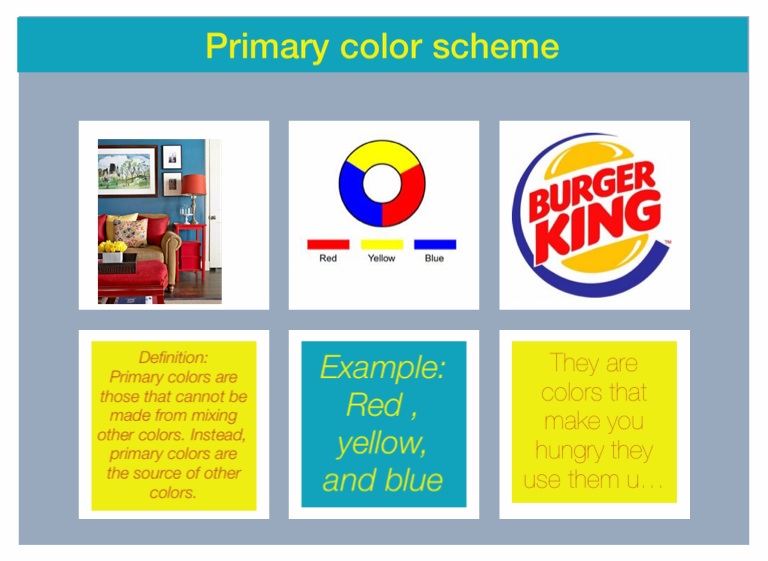 Primary color scheme

Red Yellow Blue

BURGER KING

Definition:
Primary colors are those that cannot be made from mixing other colors. Instead, primary colors are the source of other colors.

Example: Red , yellow, and blue

They are colors that make you hungry they use them u…